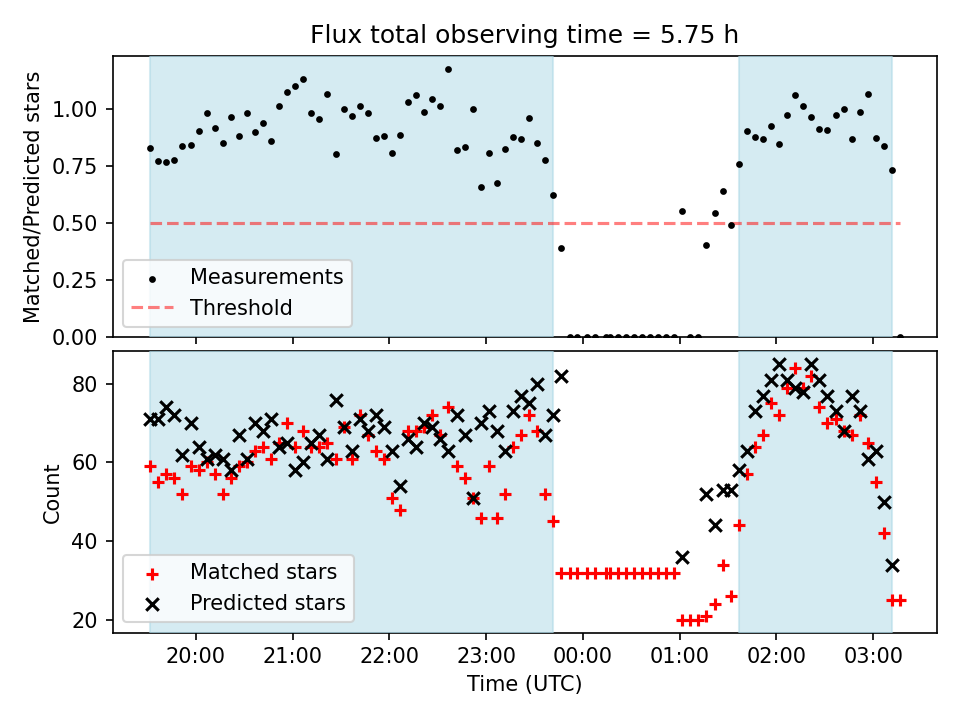 Flux total observing time = 5.75 h

Matched/Predicted stars

1.00
0.75
0.50
0.25
0.00

Measurements
Threshold

Count

80
60
40
20

Matched stars
Predicted stars

20:00
21:00
22:00
23:00
00:00
01:00
02:00
03:00

Time (UTC)